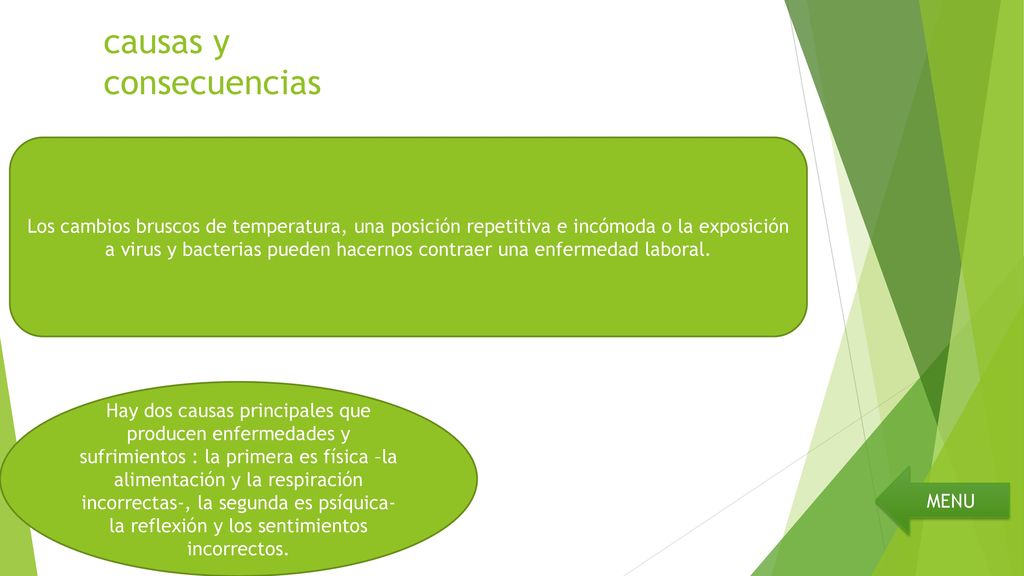 causas y consecuencias

Los cambios bruscos de temperatura, una posición repetitiva e incómoda o la exposición a virus y bacterias pueden hacernos contraer una enfermedad laboral.

Hay dos causas principales que producen enfermedades y sufrimientos : la primera es física –la alimentación y la respiración incorrectas-, la segunda es psíquica- la reflexión y los sentimientos incorrectos.

MENU